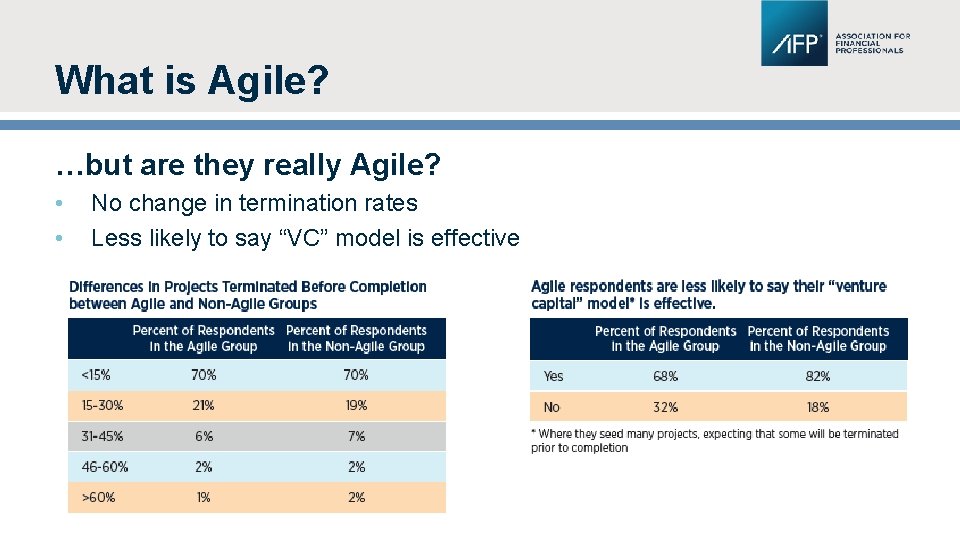 AFP® ASSOCIATION FOR FINANCIAL PROFESSIONALS

What is Agile?

…but are they really Agile?

• No change in termination rates
• Less likely to say “VC” model is effective

Differences in Projects Terminated Before Completion between Agile and Non-Agile Groups

| | Percent of Respondents in the Agile Group | Percent of Respondents in the Non-Agile Group |
|---|---|---|
| <15% | 70% | 70% |
| 15-30% | 21% | 19% |
| 31-45% | 6% | 7% |
| 46-60% | 2% | 2% |
| >60% | 1% | 2% |

Agile respondents are less likely to say their “venture capital” model* is effective.

| | Percent of Respondents in the Agile Group | Percent of Respondents in the Non-Agile Group |
|---|---|---|
| Yes | 68% | 82% |
| No | 32% | 18% |

* Where they seed many projects, expecting that some will be terminated prior to completion